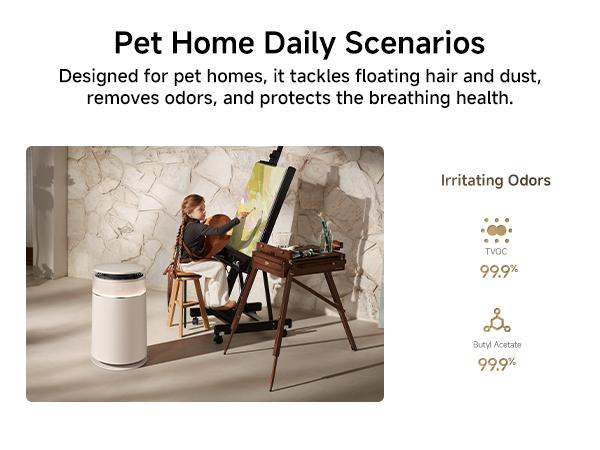 Pet Home Daily Scenarios

Designed for pet homes, it tackles floating hair and dust, removes odors, and protects the breathing health.

Irritating Odors

TVOC

99.9%

Butyl Acetate

99.9%